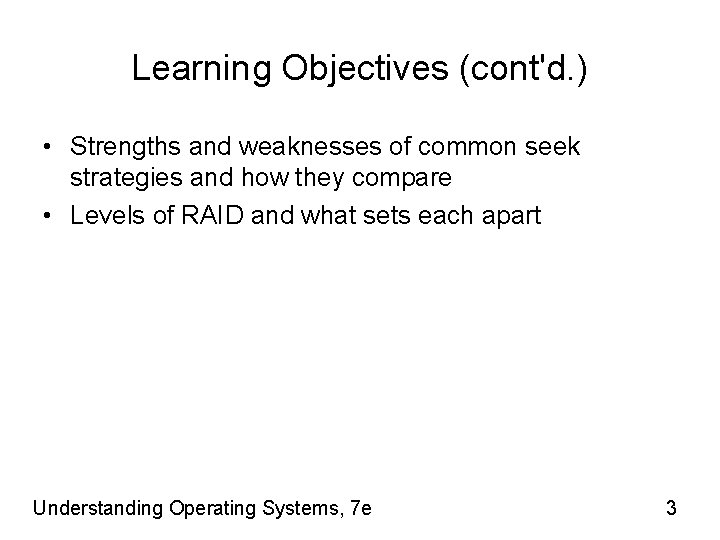 Learning Objectives (cont'd.)

• Strengths and weaknesses of common seek strategies and how they compare
• Levels of RAID and what sets each apart

Understanding Operating Systems, 7e

3